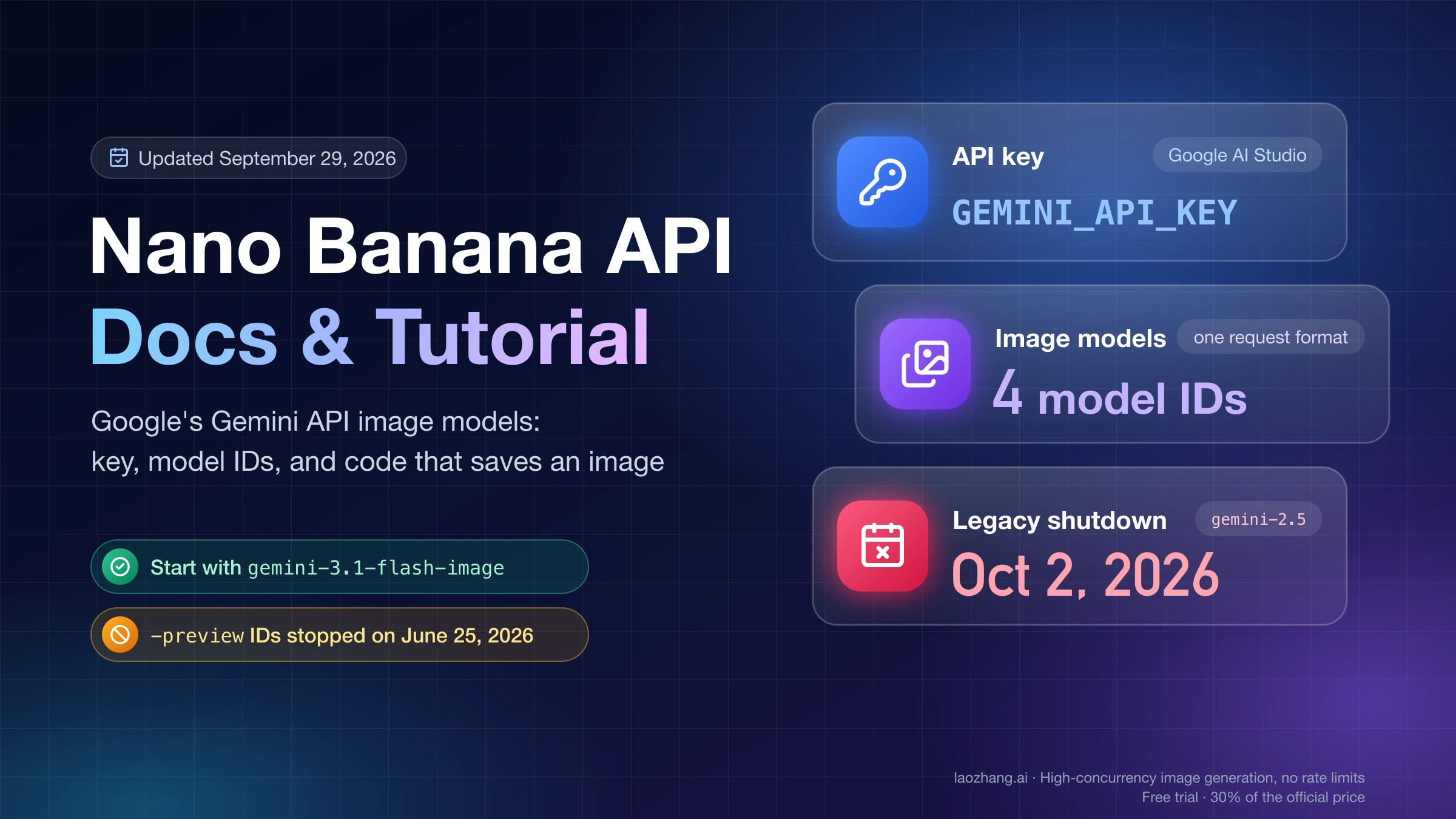 Updated September 29, 2026

Nano Banana API
Docs & Tutorial

Google's Gemini API image models:
key, model IDs, and code that saves an image

Start with gemini-3.1-flash-image

-preview IDs stopped on June 25, 2026

API key
Google AI Studio
GEMINI_API_KEY

Image models
one request format
4 model IDs

Legacy shutdown
gemini-2.5
Oct 2, 2026

laozhang.ai · High-concurrency image generation, no rate limits
Free trial · 30% of the official price